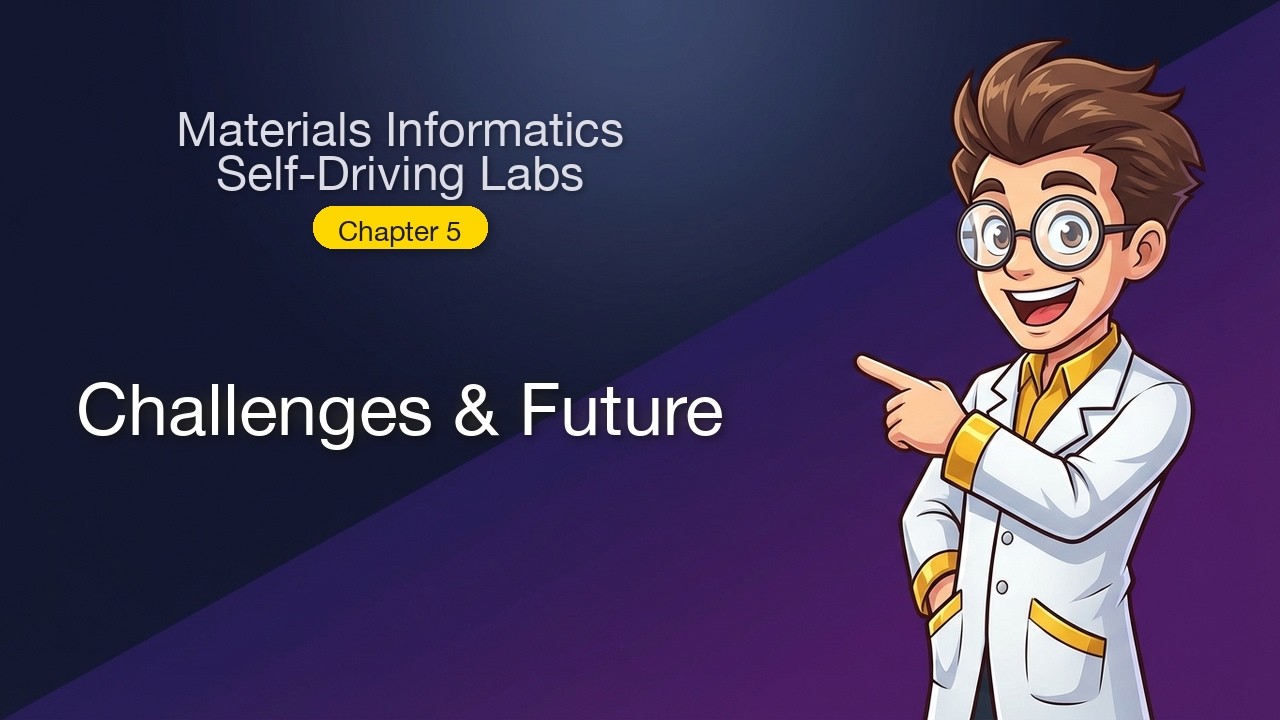 Materials Informatics
Self-Driving Labs

Chapter 5

Challenges & Future